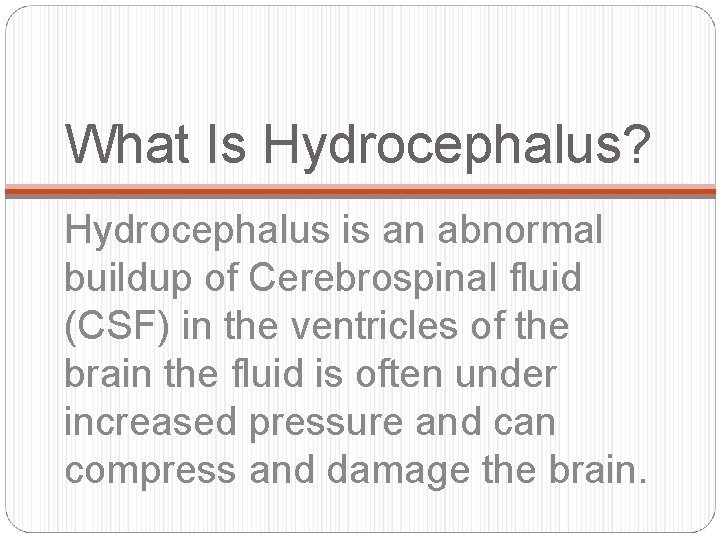 What Is Hydrocephalus?

Hydrocephalus is an abnormal buildup of Cerebrospinal fluid (CSF) in the ventricles of the brain the fluid is often under increased pressure and can compress and damage the brain.